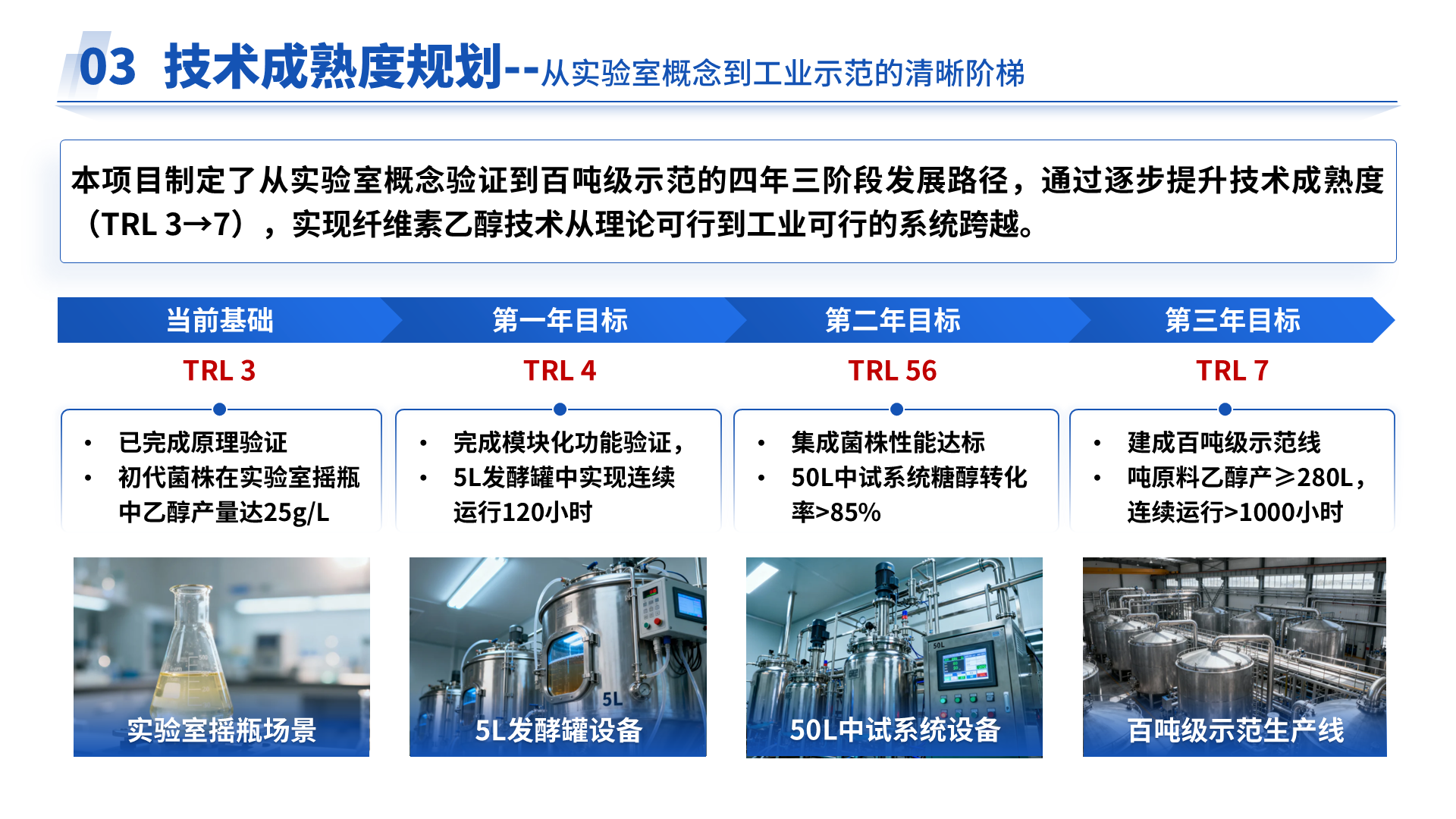 03 技术成熟度规划--从实验室概念到工业示范的清晰阶梯

本项目制定了从实验室概念验证到百吨级示范的四年三阶段发展路径，通过逐步提升技术成熟度（TRL 3→7），实现纤维素乙醇技术从理论可行到工业可行的系统跨越。

当前基础
TRL 3
• 已完成原理验证
• 初代菌株在实验室摇瓶中乙醇产量达25g/L
实验室摇瓶场景

第一年目标
TRL 4
• 完成模块化功能验证，
• 5L发酵罐中实现连续运行120小时
5L
5L发酵罐设备

第二年目标
TRL 56
• 集成菌株性能达标
• 50L中试系统糖醇转化率>85%
50L
50L中试系统设备

第三年目标
TRL 7
• 建成百吨级示范线
• 吨原料乙醇产≥280L，连续运行>1000小时
百吨级示范生产线